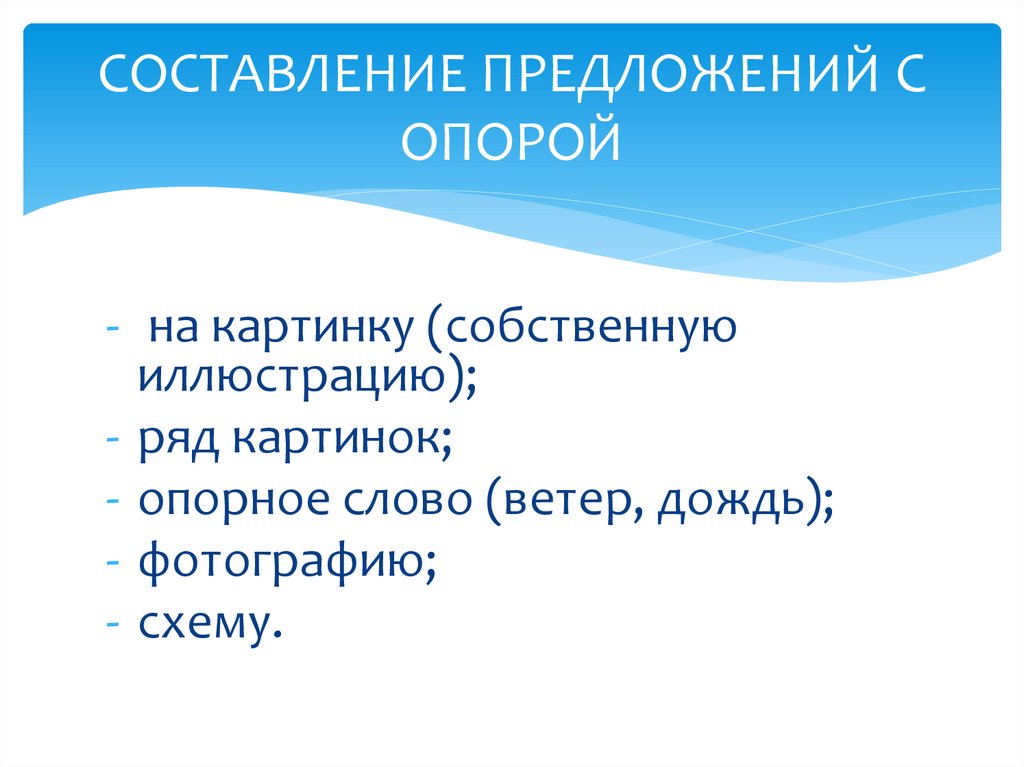 СОСТАВЛЕНИЕ ПРЕДЛОЖЕНИЙ С ОПОРОЙ

- на картинку (собственную иллюстрацию);
- ряд картинок;
- опорное слово (ветер, дождь);
- фотографию;
- схему.